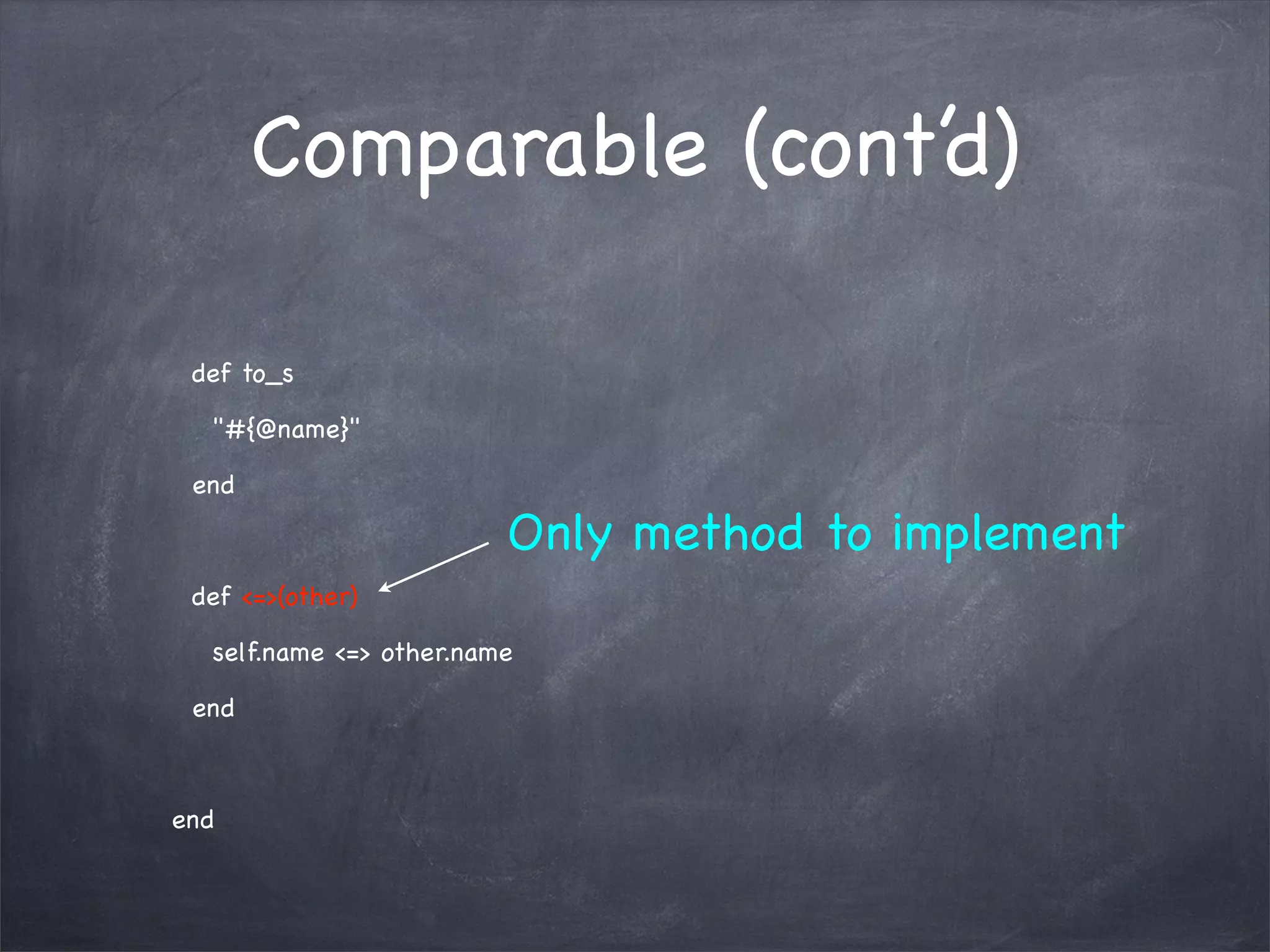 Comparable (cont'd)

def to_s

"#{@name}"

end

Only method to implement

def <=>(other)

self.name <=> other.name

end

end